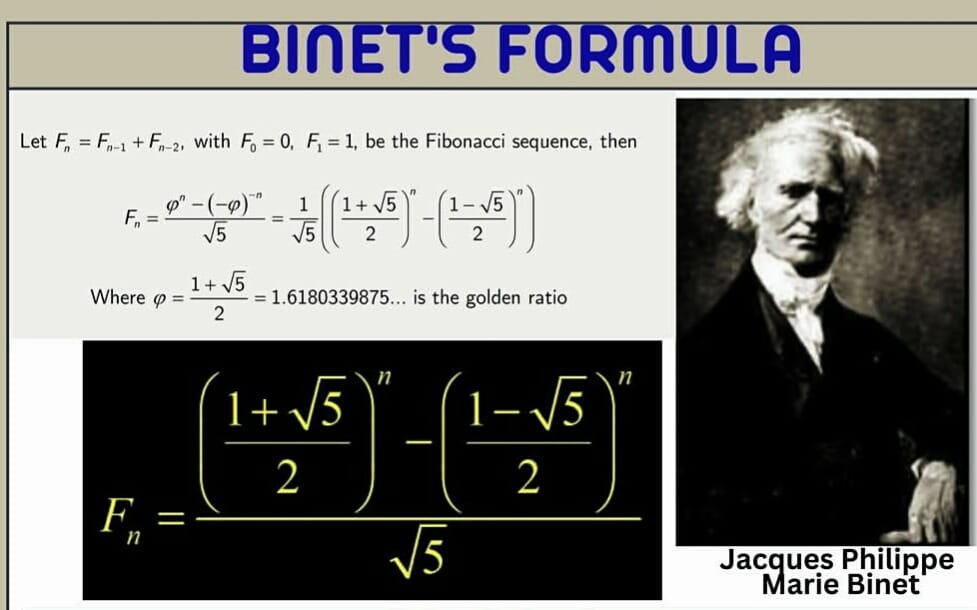 BINET'S FORMULA

Let $F_n = F_{n-1} + F_{n-2}$, with $F_0 = 0$, $F_1 = 1$, be the Fibonacci sequence, then

$F_n = \frac{\varphi^n - (-\varphi)^{-n}}{\sqrt{5}} = \frac{1}{\sqrt{5}}\left(\left(\frac{1+\sqrt{5}}{2}\right)^n - \left(\frac{1-\sqrt{5}}{2}\right)^n\right)$

Where $\varphi = \frac{1+\sqrt{5}}{2} = 1.6180339875...$ is the golden ratio

$F_n = \frac{\left(\frac{1+\sqrt{5}}{2}\right)^n - \left(\frac{1-\sqrt{5}}{2}\right)^n}{\sqrt{5}}$

Jacques Philippe Marie Binet